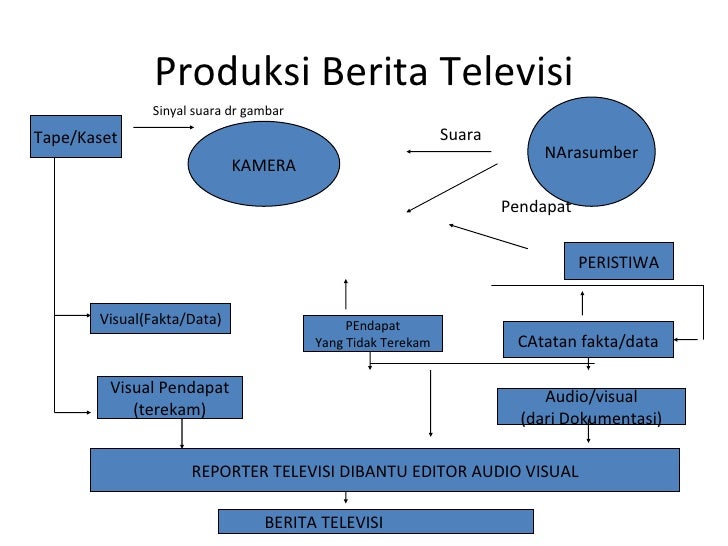 Produksi Berita Televisi

Sinyal suara dr gambar

Tape/Kaset

KAMERA

Suara

NArasumber

Pendapat

PERISTIWA

Visual(Fakta/Data)

PEndapat
Yang Tidak Terekam

CAtatan fakta/data

Visual Pendapat
(terekam)

Audio/visual
(dari Dokumentasi)

REPORTER TELEVISI DIBANTU EDITOR AUDIO VISUAL

BERITA TELEVISI